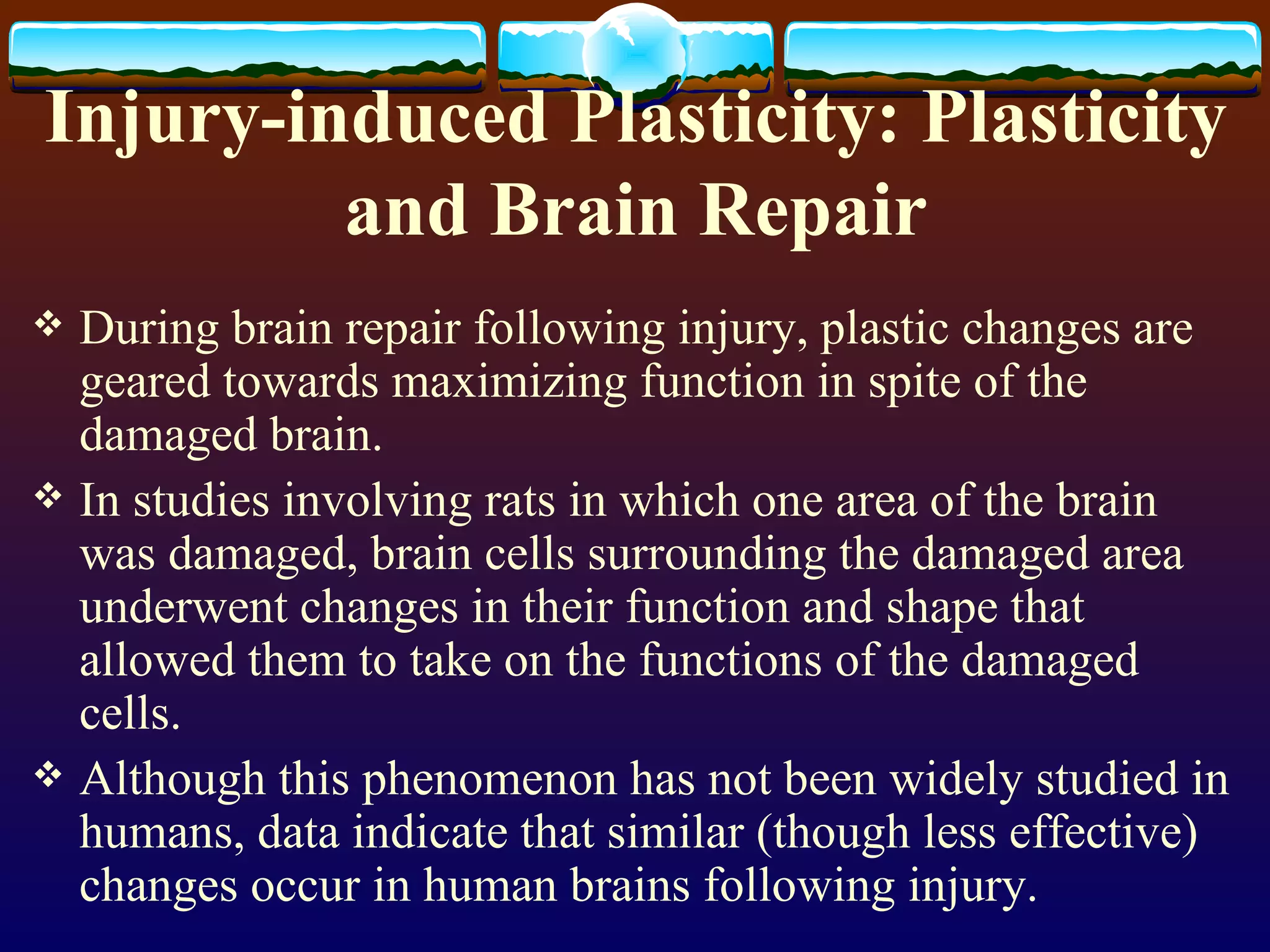 Injury-induced Plasticity: Plasticity and Brain Repair

❖ During brain repair following injury, plastic changes are geared towards maximizing function in spite of the damaged brain.

❖ In studies involving rats in which one area of the brain was damaged, brain cells surrounding the damaged area underwent changes in their function and shape that allowed them to take on the functions of the damaged cells.

❖ Although this phenomenon has not been widely studied in humans, data indicate that similar (though less effective) changes occur in human brains following injury.